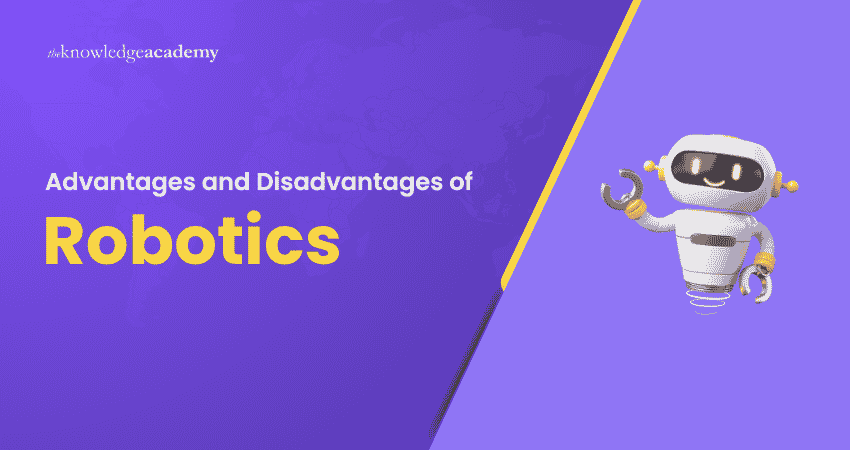 theknowledgeacademy

Advantages and Disadvantages of

Robotics